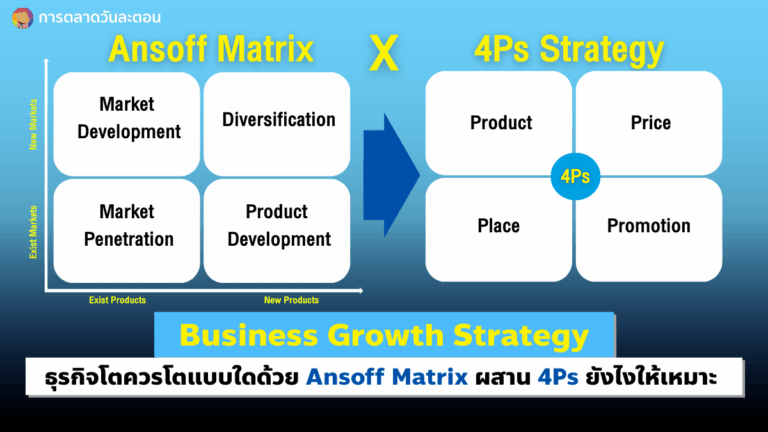 การตลาดวันละตอน

Ansoff Matrix X 4Ps Strategy

New Markets

Exist Markets

Market Development

Diversification

Market Penetration

Product Development

Exist Products

New Products

Product

Price

4Ps

Place

Promotion

Business Growth Strategy

ธุรกิจโตควรโตแบบใดด้วย Ansoff Matrix ผสาน 4Ps ยังไงให้เหมาะ